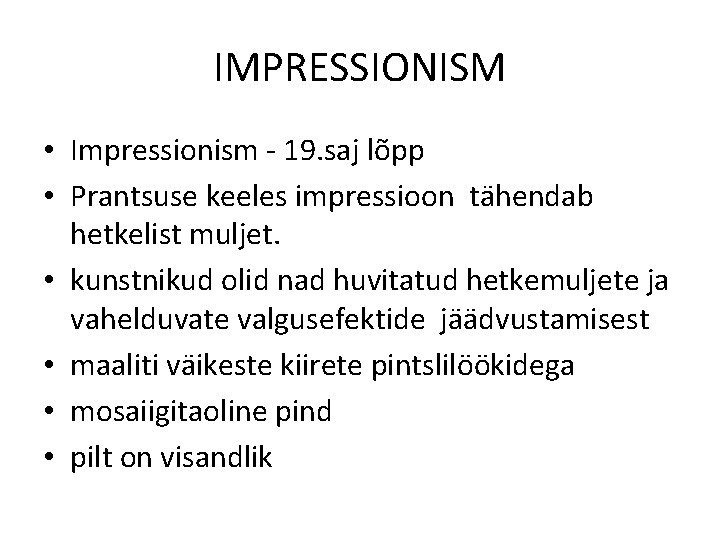 IMPRESSIONISM

• Impressionism - 19.saj lõpp
• Prantsuse keeles impressioon tähendab hetkelist muljet.
• kunstnikud olid nad huvitatud hetkemuljete ja vahelduvate valgusefektide jäädvustamisest
• maaliti väikeste kiirete pintslilöökidega
• mosaiigitaoline pind
• pilt on visandlik